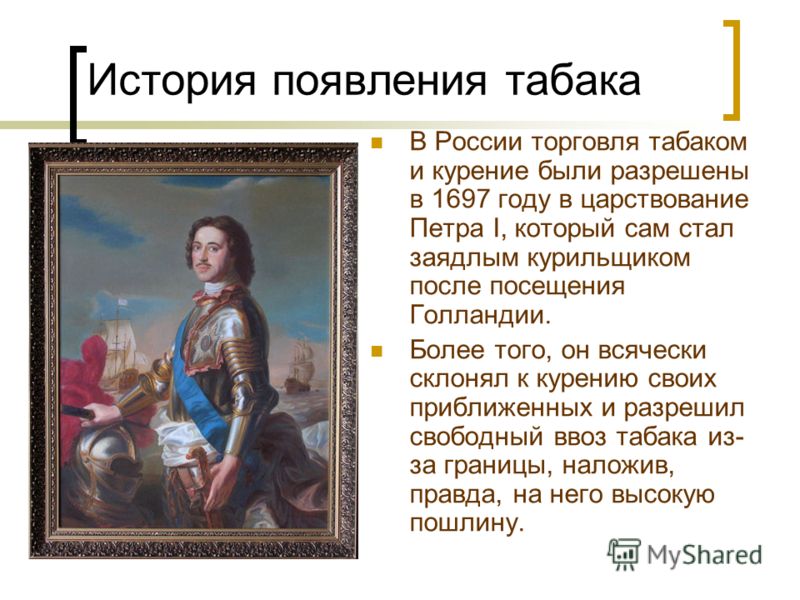 История появления табака

В России торговля табаком и курение были разрешены в 1697 году в царствование Петра I, который сам стал заядлым курильщиком после посещения Голландии.

Более того, он всячески склонял к курению своих приближенных и разрешил свободный ввоз табака из-за границы, наложив, правда, на него высокую пошлину.

MyShared